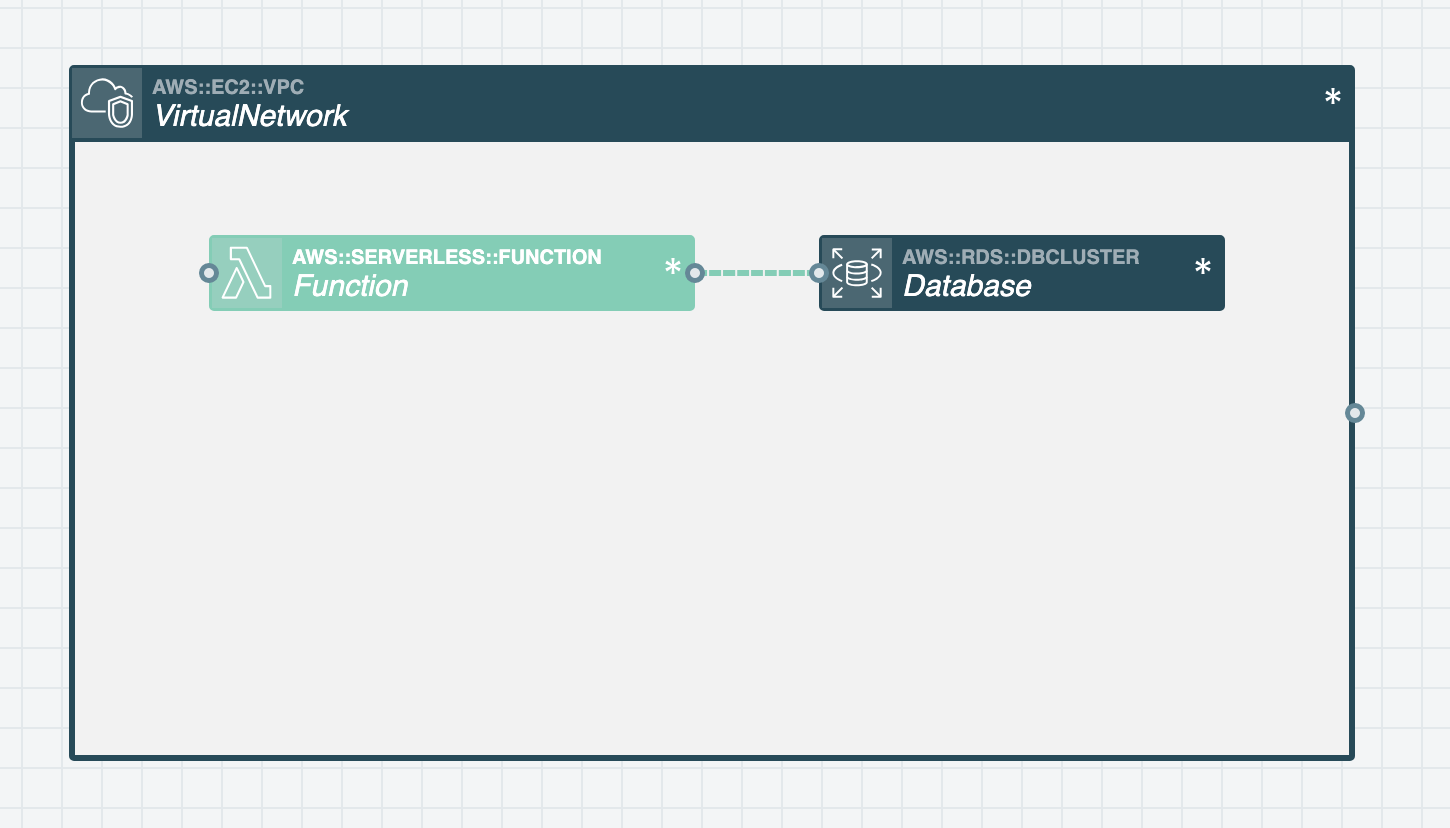 AWS::EC2::VPC
VirtualNetwork
*

AWS::SERVERLESS::FUNCTION
Function
*

AWS::RDS::DBCLUSTER
Database
*